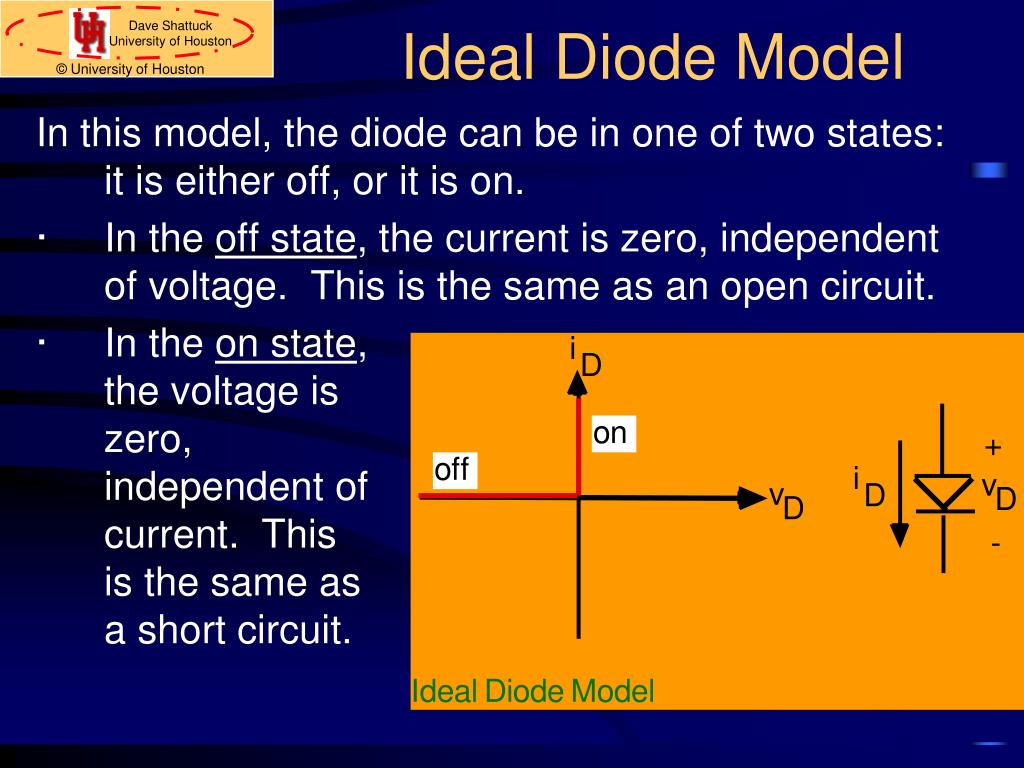 Dave Shattuck
University of Houston
© University of Houston

Ideal Diode Model

In this model, the diode can be in one of two states: it is either off, or it is on.

· In the off state, the current is zero, independent of voltage. This is the same as an open circuit.

· In the on state, the voltage is zero, independent of current. This is the same as a short circuit.

$i_D$
on
off
$v_D$
$i_D$
+
$v_D$
-
Ideal Diode Model